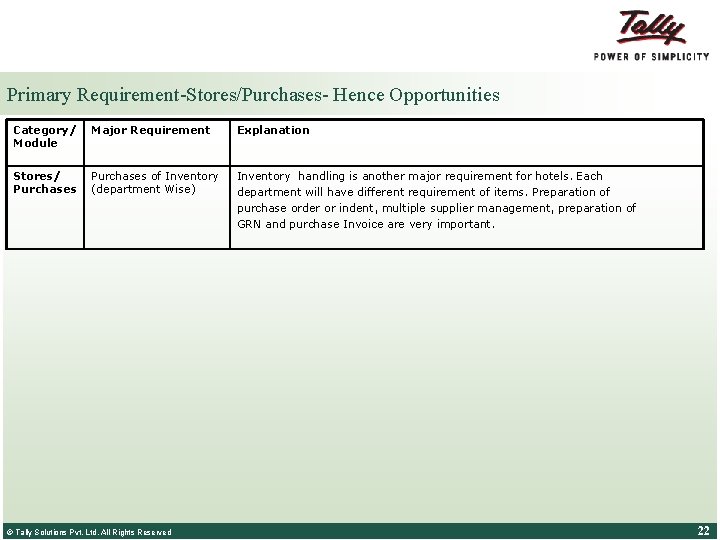 Tally
POWER OF SIMPLICITY

Primary Requirement-Stores/Purchases- Hence Opportunities

| Category/ Module | Major Requirement | Explanation |
|---|---|---|
| Stores/ Purchases | Purchases of Inventory (department Wise) | Inventory handling is another major requirement for hotels. Each department will have different requirement of items. Preparation of purchase order or indent, multiple supplier management, preparation of GRN and purchase Invoice are very important. |

© Tally Solutions Pvt. Ltd. All Rights Reserved

22